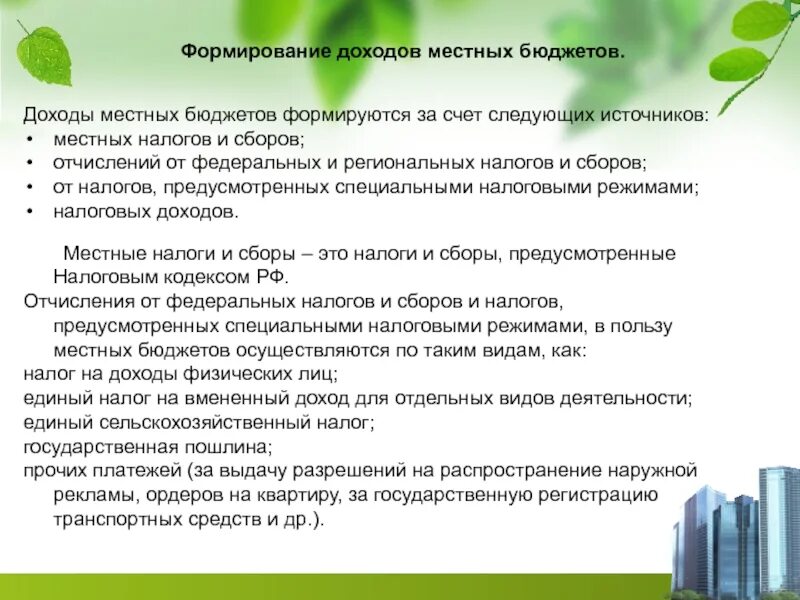 Формирование доходов местных бюджетов.

Доходы местных бюджетов формируются за счет следующих источников:
• местных налогов и сборов;
• отчислений от федеральных и региональных налогов и сборов;
• от налогов, предусмотренных специальными налоговыми режимами;
• налоговых доходов.

Местные налоги и сборы – это налоги и сборы, предусмотренные Налоговым кодексом РФ.

Отчисления от федеральных налогов и сборов и налогов, предусмотренных специальными налоговыми режимами, в пользу местных бюджетов осуществляются по таким видам, как:
налог на доходы физических лиц;
единый налог на вмененный доход для отдельных видов деятельности;
единый сельскохозяйственный налог;
государственная пошлина;
прочих платежей (за выдачу разрешений на распространение наружной рекламы, ордеров на квартиру, за государственную регистрацию транспортных средств и др.).